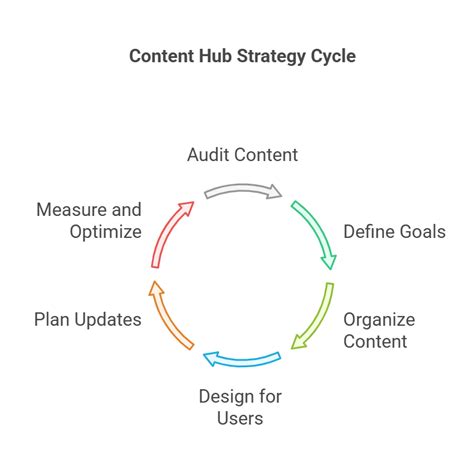 Content Hub Strategy Cycle

Audit Content

Define Goals

Organize Content

Design for Users

Plan Updates

Measure and Optimize